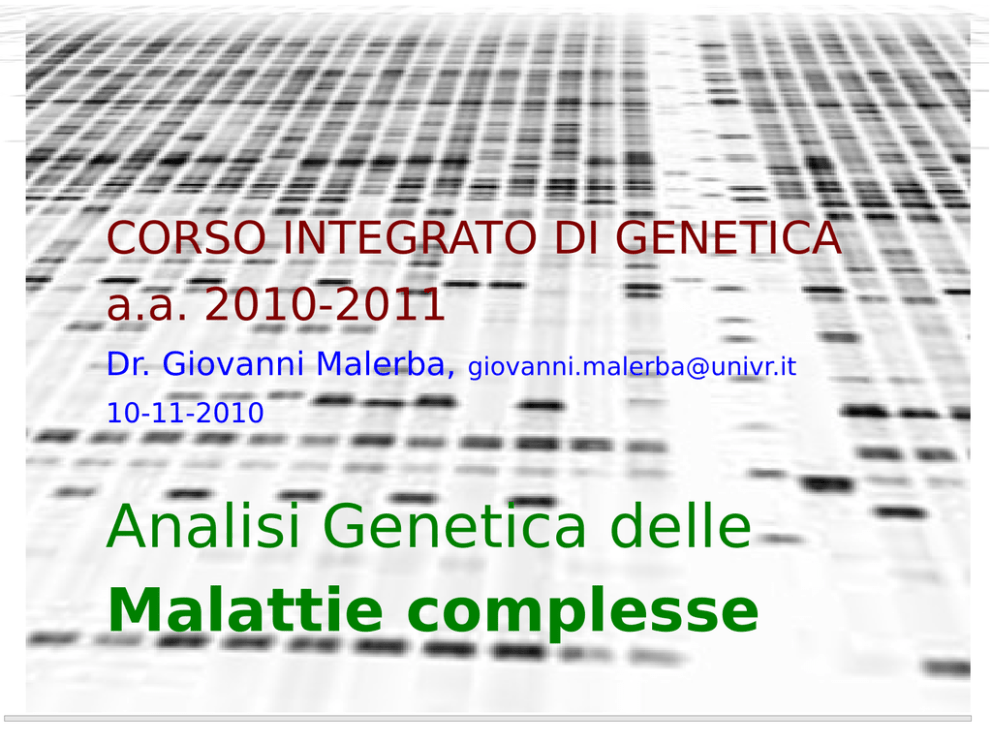 CORSO INTEGRATO DI GENETICA
a.a. 2010-2011
Dr. Giovanni Malerba, giovanni.malerba@univr.it
10-11-2010

Analisi Genetica delle
Malattie complesse